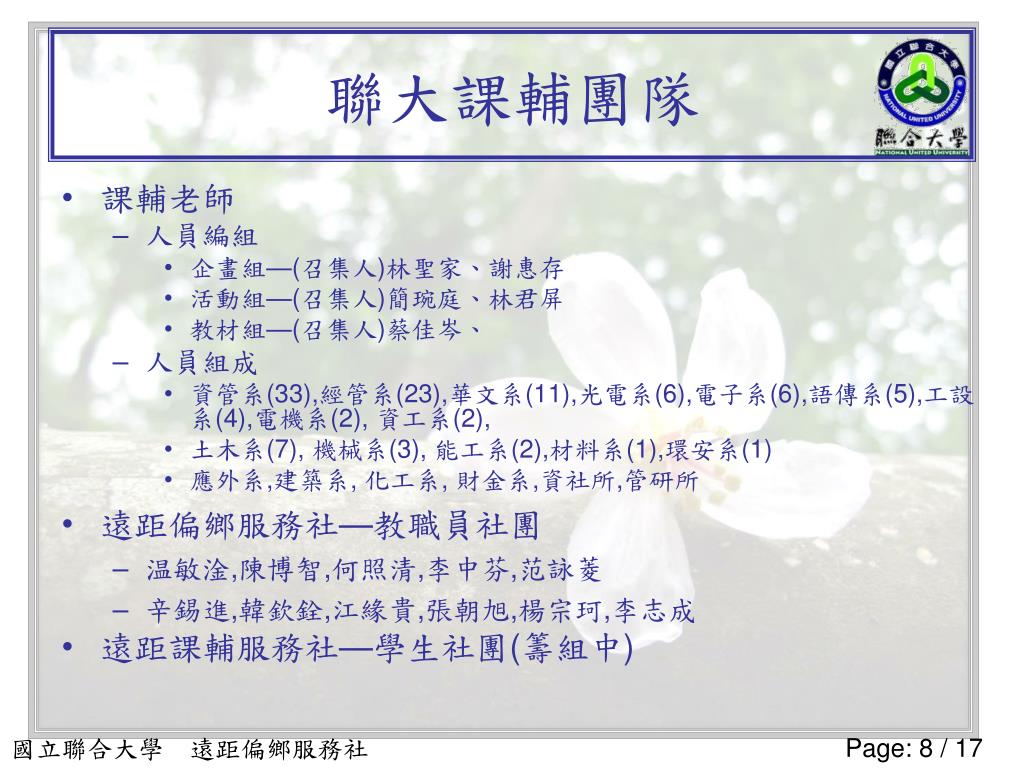 聯大課輔團隊

國立聯合大學 NATIONAL UNITED UNIVERSITY
聯合大學 NATIONAL UNITED UNIVERSITY

• 課輔老師
– 人員編組
• 企畫組—(召集人)林聖家、謝惠存
• 活動組—(召集人)簡琬庭、林君屏
• 教材組—(召集人)蔡佳岑、
– 人員組成
• 資管系(33),經管系(23),華文系(11),光電系(6),電子系(6),語傳系(5),工設系(4),電機系(2), 資工系(2),
• 土木系(7), 機械系(3), 能工系(2),材料系(1),環安系(1)
• 應外系,建築系, 化工系, 財金系,資社所,管研所
• 遠距偏鄉服務社—教職員社團
– 温敏淦,陳博智,何照清,李中芬,范詠菱
– 辛錫進,韓欽銓,江緣貴,張朝旭,楊宗珂,李志成
• 遠距課輔服務社—學生社團(籌組中)

國立聯合大學 遠距偏鄉服務社
Page: 8 / 17